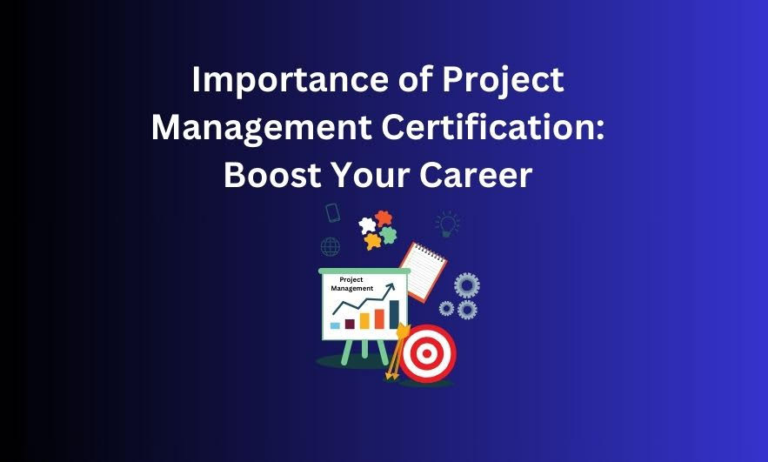 Importance of Project Management Certification: Boost Your Career

Project Management